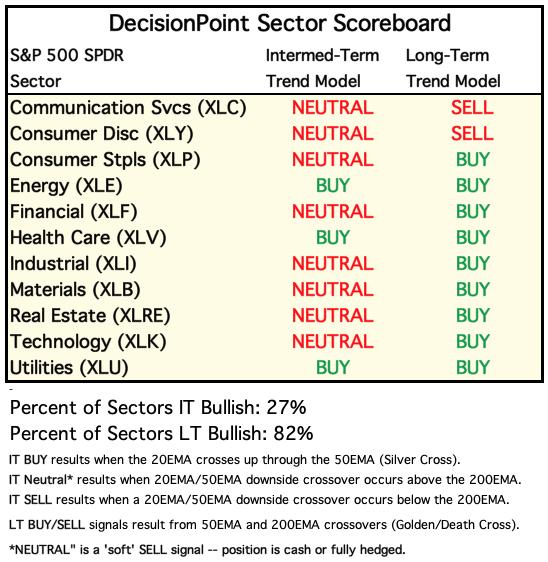 DecisionPoint Sector Scoreboard

| S&P 500 SPDR Sector | Intermed-Term Trend Model | Long-Term Trend Model |
|---|---|---|
| Communication Svcs (XLC) | NEUTRAL | SELL |
| Consumer Disc (XLY) | NEUTRAL | SELL |
| Consumer Stpls (XLP) | NEUTRAL | BUY |
| Energy (XLE) | BUY | BUY |
| Financial (XLF) | NEUTRAL | BUY |
| Health Care (XLV) | BUY | BUY |
| Industrial (XLI) | NEUTRAL | BUY |
| Materials (XLB) | NEUTRAL | BUY |
| Real Estate (XLRE) | NEUTRAL | BUY |
| Technology (XLK) | NEUTRAL | BUY |
| Utilities (XLU) | BUY | BUY |

Percent of Sectors IT Bullish: 27%

Percent of Sectors LT Bullish: 82%

IT BUY results when the 20EMA crosses up through the 50EMA (Silver Cross).

IT Neutral* results when 20EMA/50EMA downside crossover occurs above the 200EMA.

IT SELL results when a 20EMA/50EMA downside crossover occurs below the 200EMA.

LT BUY/SELL signals result from 50EMA and 200EMA crossovers (Golden/Death Cross).

*NEUTRAL" is a 'soft' SELL signal -- position is cash or fully hedged.